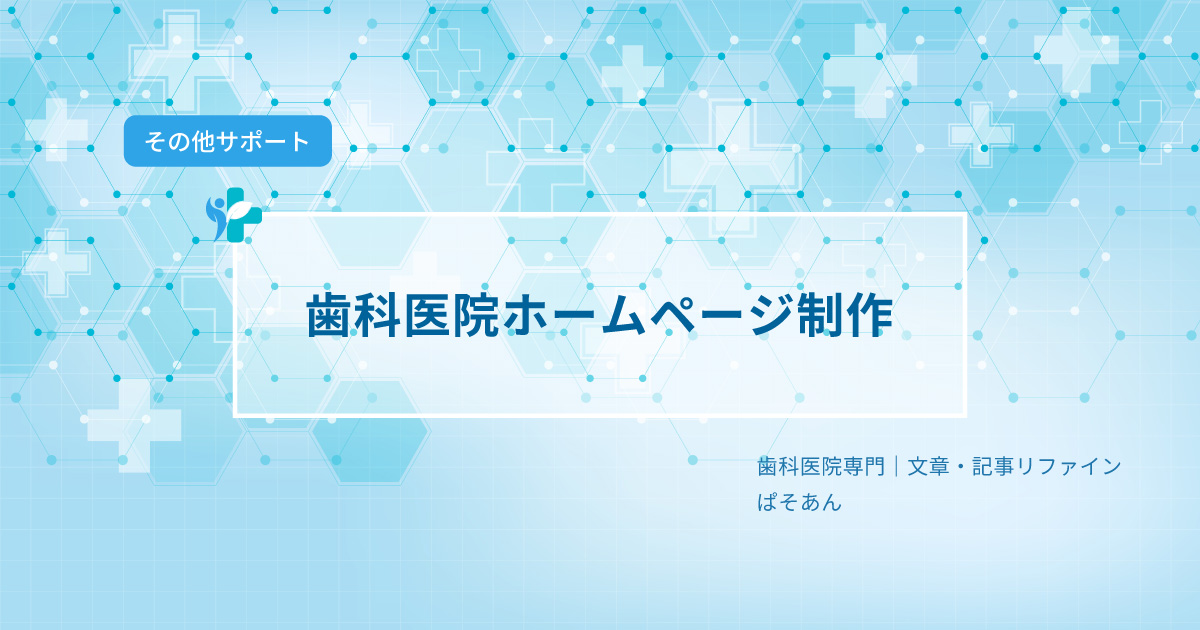 その他サポート

歯科医院ホームページ制作

歯科医院専門｜文章・記事リファイン
ぱそあん